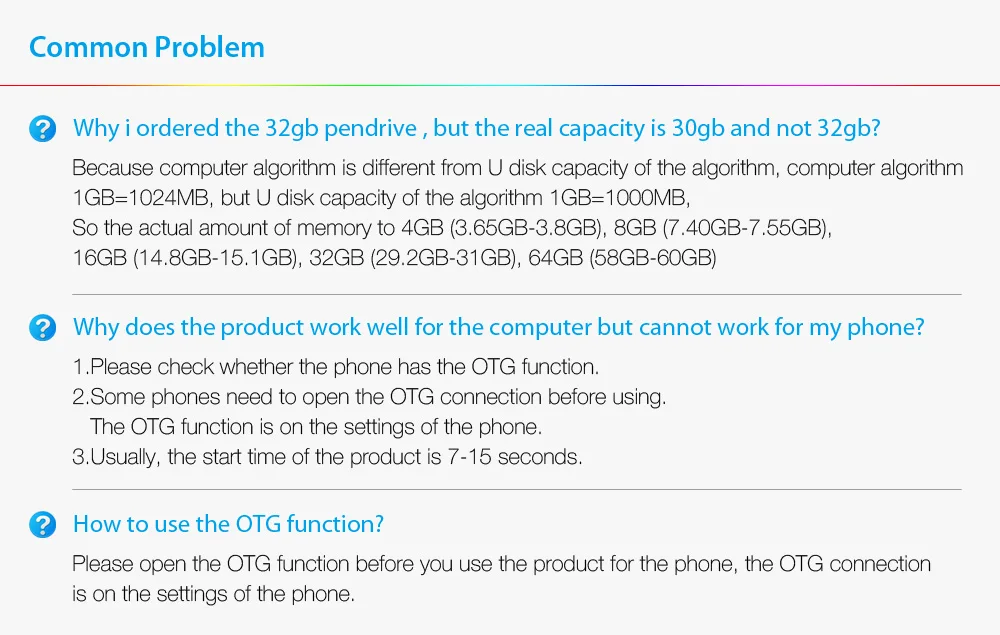 Common Problem

? Why i ordered the 32gb pendrive , but the real capacity is 30gb and not 32gb?

Because computer algorithm is different from U disk capacity of the algorithm, computer algorithm 1GB=1024MB, but U disk capacity of the algorithm 1GB=1000MB,
So the actual amount of memory to 4GB (3.65GB-3.8GB), 8GB (7.40GB-7.55GB), 16GB (14.8GB-15.1GB), 32GB (29.2GB-31GB), 64GB (58GB-60GB)

? Why does the product work well for the computer but cannot work for my phone?

1.Please check whether the phone has the OTG function.
2.Some phones need to open the OTG connection before using.
The OTG function is on the settings of the phone.
3.Usually, the start time of the product is 7-15 seconds.

? How to use the OTG function?

Please open the OTG function before you use the product for the phone, the OTG connection is on the settings of the phone.